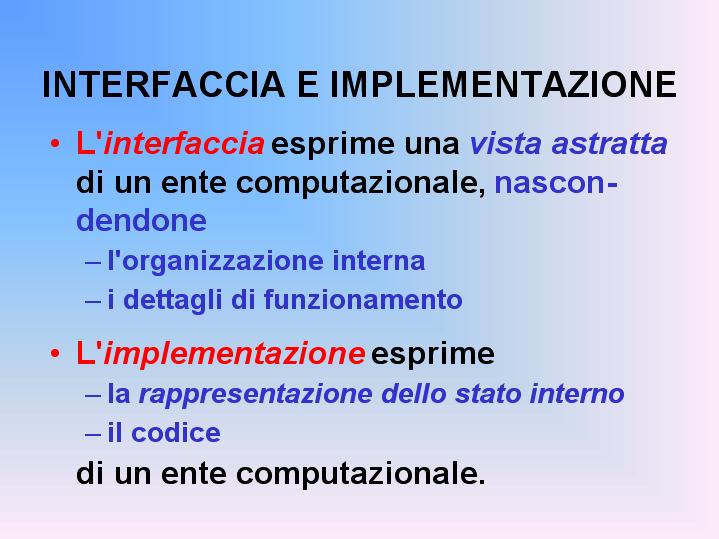 INTERFACCIA E IMPLEMENTAZIONE

• L'interfaccia esprime una vista astratta di un ente computazionale, nascondendone
– l'organizzazione interna
– i dettagli di funzionamento

• L'implementazione esprime
– la rappresentazione dello stato interno
– il codice
di un ente computazionale.